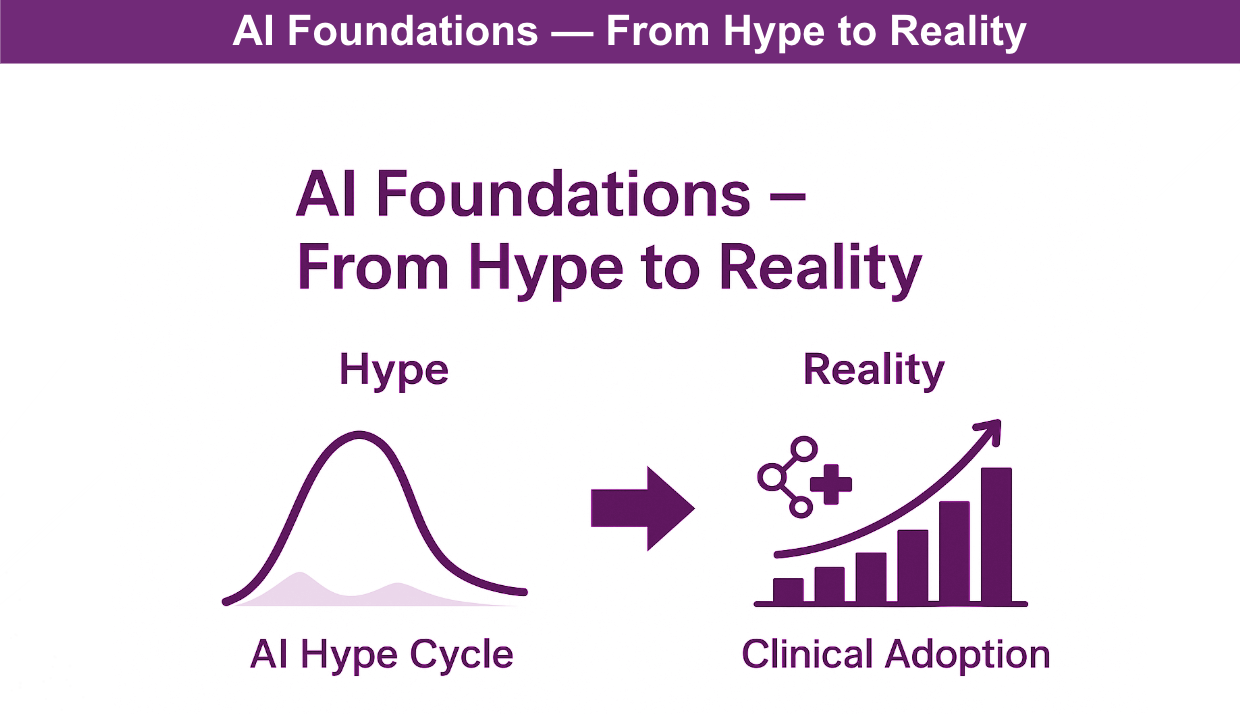 AI Foundations — From Hype to Reality

AI Foundations – From Hype to Reality

Hype

AI Hype Cycle

Reality

Clinical Adoption